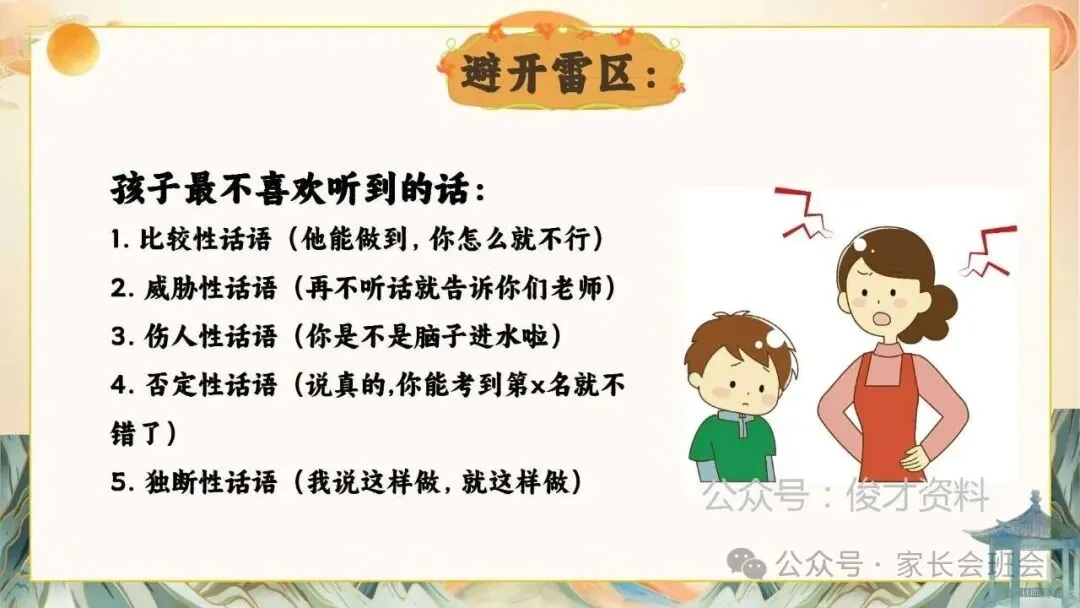 避开雷区：

孩子最不喜欢听到的话：

1. 比较性话语（他能做到，你怎么就不行）

2. 威胁性话语（再不听话就告诉你们老师）

3. 伤人性话语（你是不是脑子进水啦）

4. 否定性话语（说真的,你能考到第x名就不错了）

5. 独断性话语（我说这样做，就这样做）

公众号：俊才资料

公众号 · 家长会班会